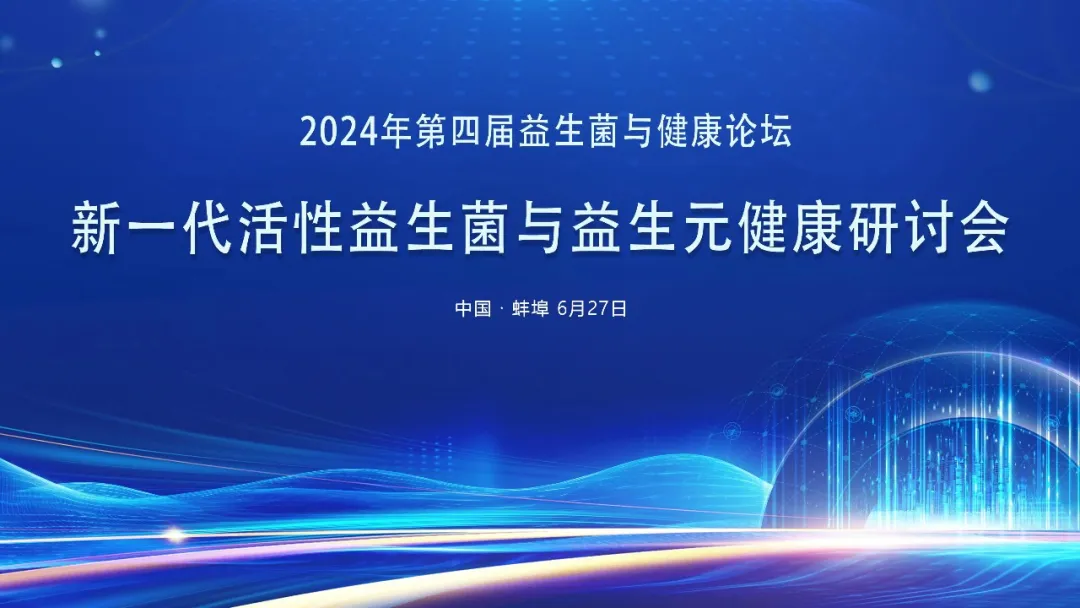 2024年第四届益生菌与健康论坛

新一代活性益生菌与益生元健康研讨会

中国 · 蚌埠 6月27日